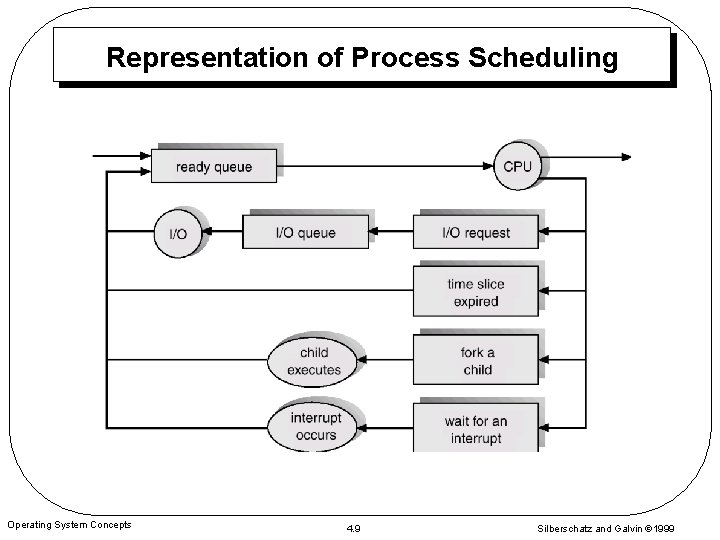 Representation of Process Scheduling

ready queue

CPU

I/O

I/O queue

I/O request

time slice expired

child executes

fork a child

interrupt occurs

wait for an interrupt

Operating System Concepts

4.9

Silberschatz and Galvin ©1999